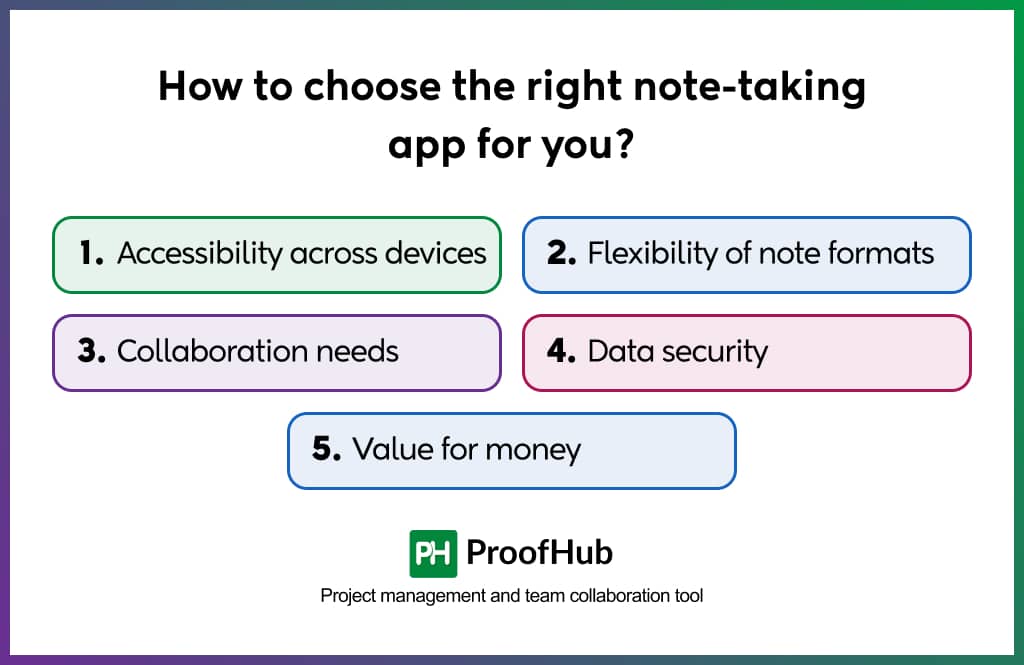 How to choose the right note-taking app for you?

1. Accessibility across devices

2. Flexibility of note formats

3. Collaboration needs

4. Data security

5. Value for money

PH ProofHub

Project management and team collaboration tool